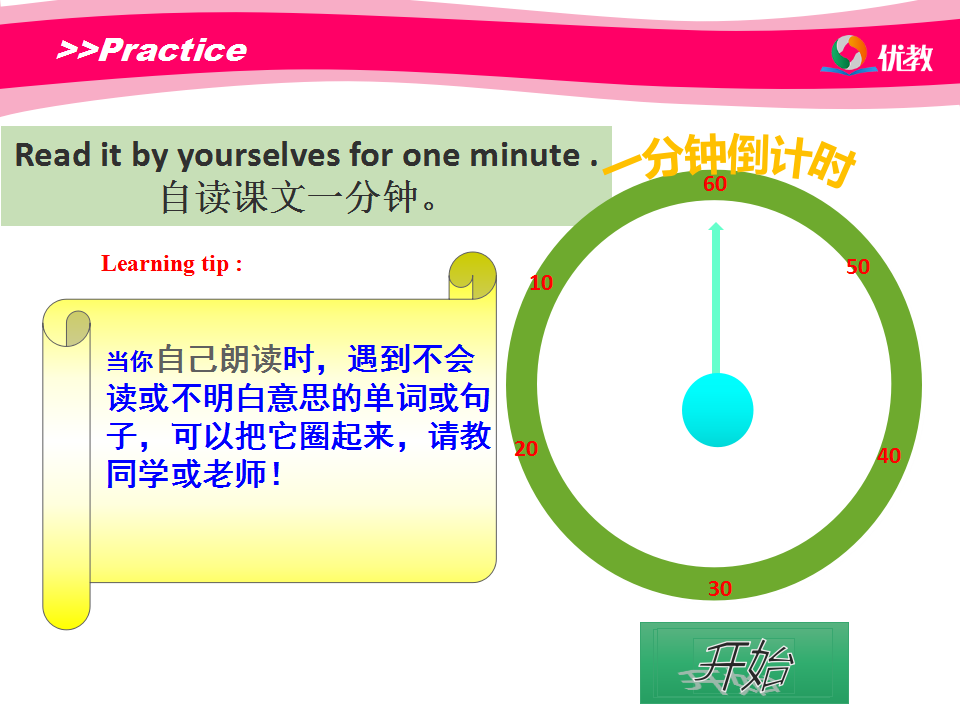 >>Practice

优教

Read it by yourselves for one minute .
自读课文一分钟。

一分钟倒计时

Learning tip :

当你自己朗读时，遇到不会读或不明白意思的单词或句子，可以把它圈起来，请教同学或老师！

60
50
40
30
20
10

开始